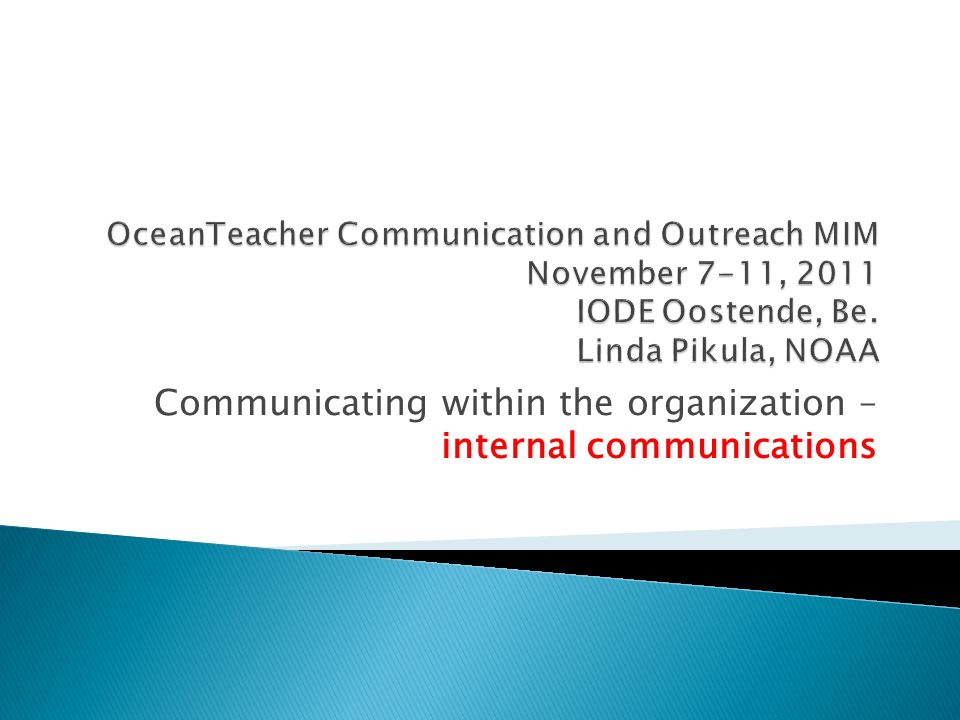 OceanTeacher Communication and Outreach MIM
November 7-11, 2011
IODE Oostende, Be.
Linda Pikula, NOAA

Communicating within the organization – internal communications